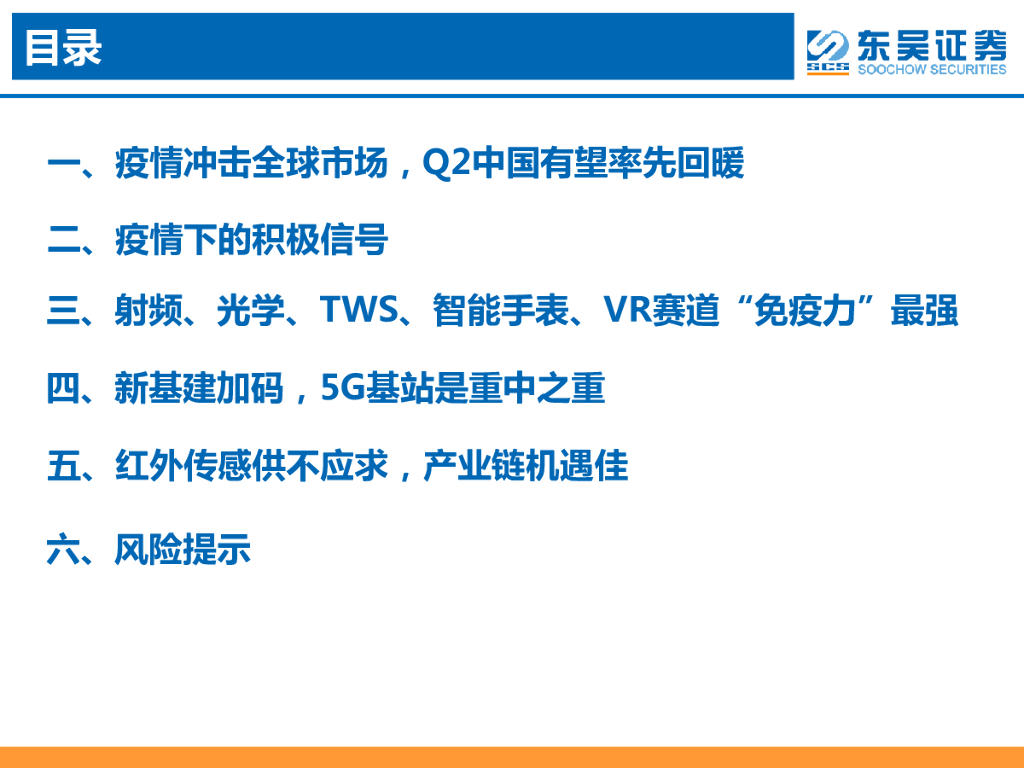 目录

SCS 东吴证券 SOOCHOW SECURITIES

一、疫情冲击全球市场，Q2中国有望率先回暖

二、疫情下的积极信号

三、射频、光学、TWS、智能手表、VR赛道“免疫力”最强

四、新基建加码，5G基站是重中之重

五、红外传感供不应求，产业链机遇佳

六、风险提示